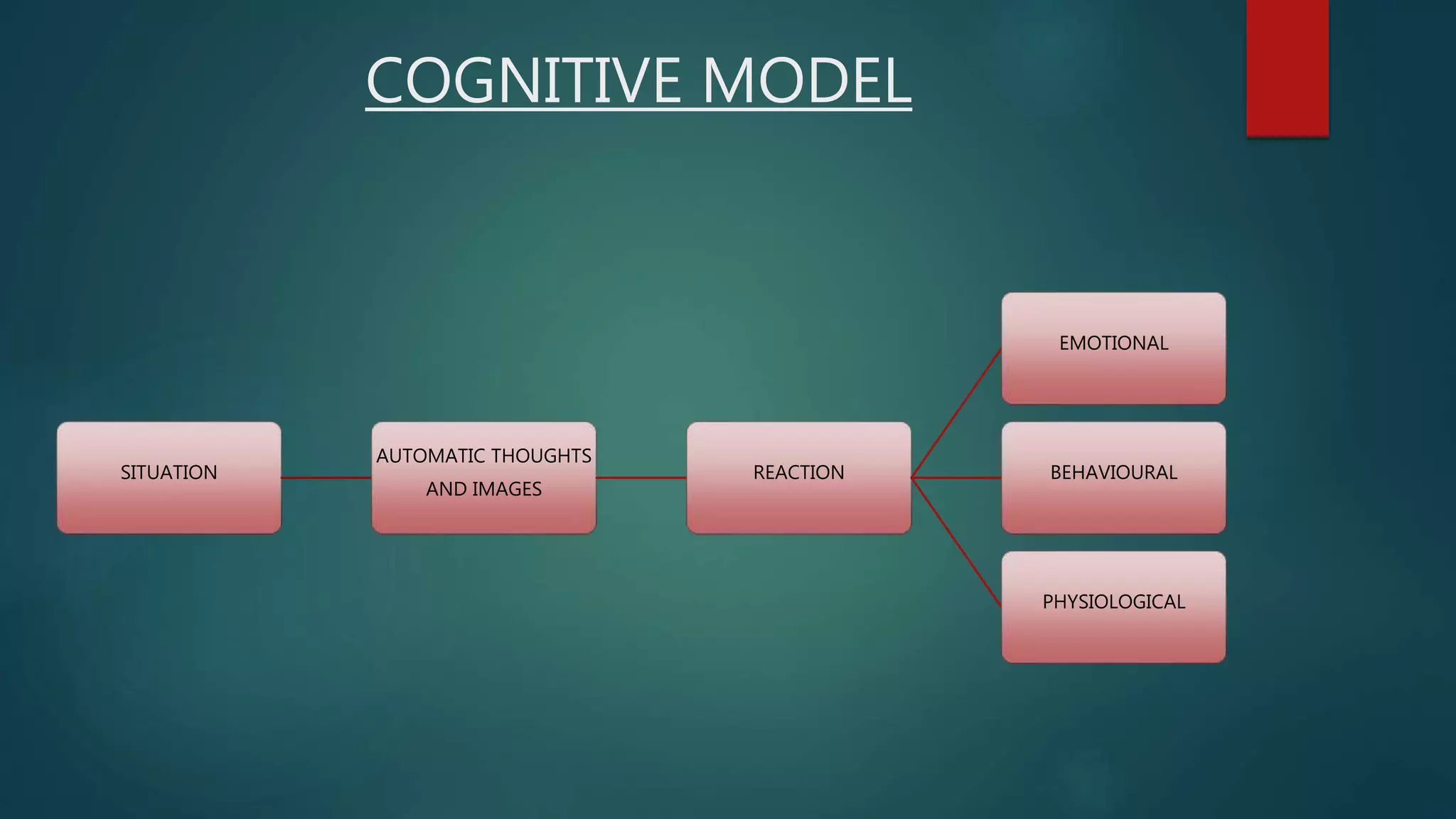 COGNITIVE MODEL

SITUATION

AUTOMATIC THOUGHTS AND IMAGES

REACTION

EMOTIONAL

BEHAVIOURAL

PHYSIOLOGICAL